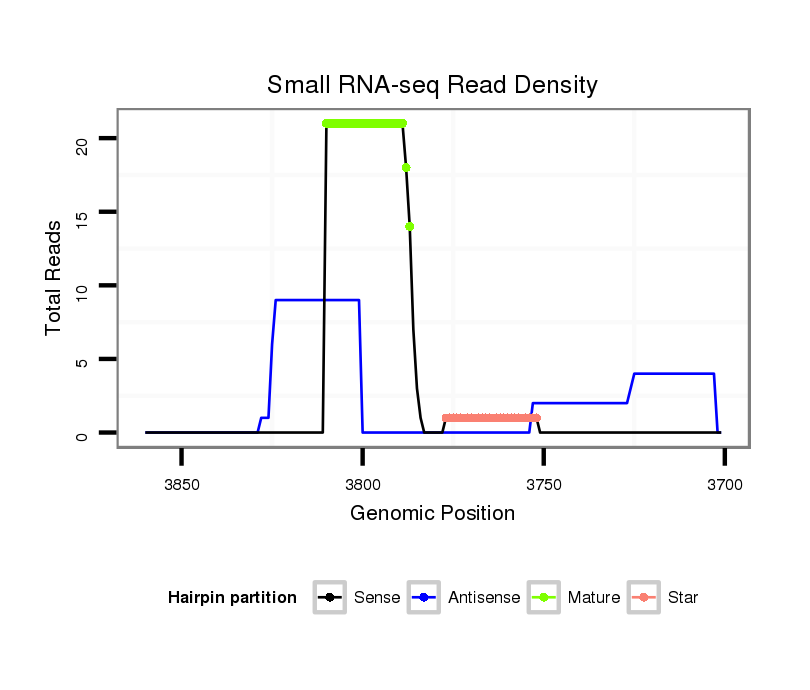 Small RNA-seq Read Density

Total Reads

20
15
10
5
0

3850
3800
3750
3700

Genomic Position

Hairpin partition
Sense
Antisense
Mature
Star